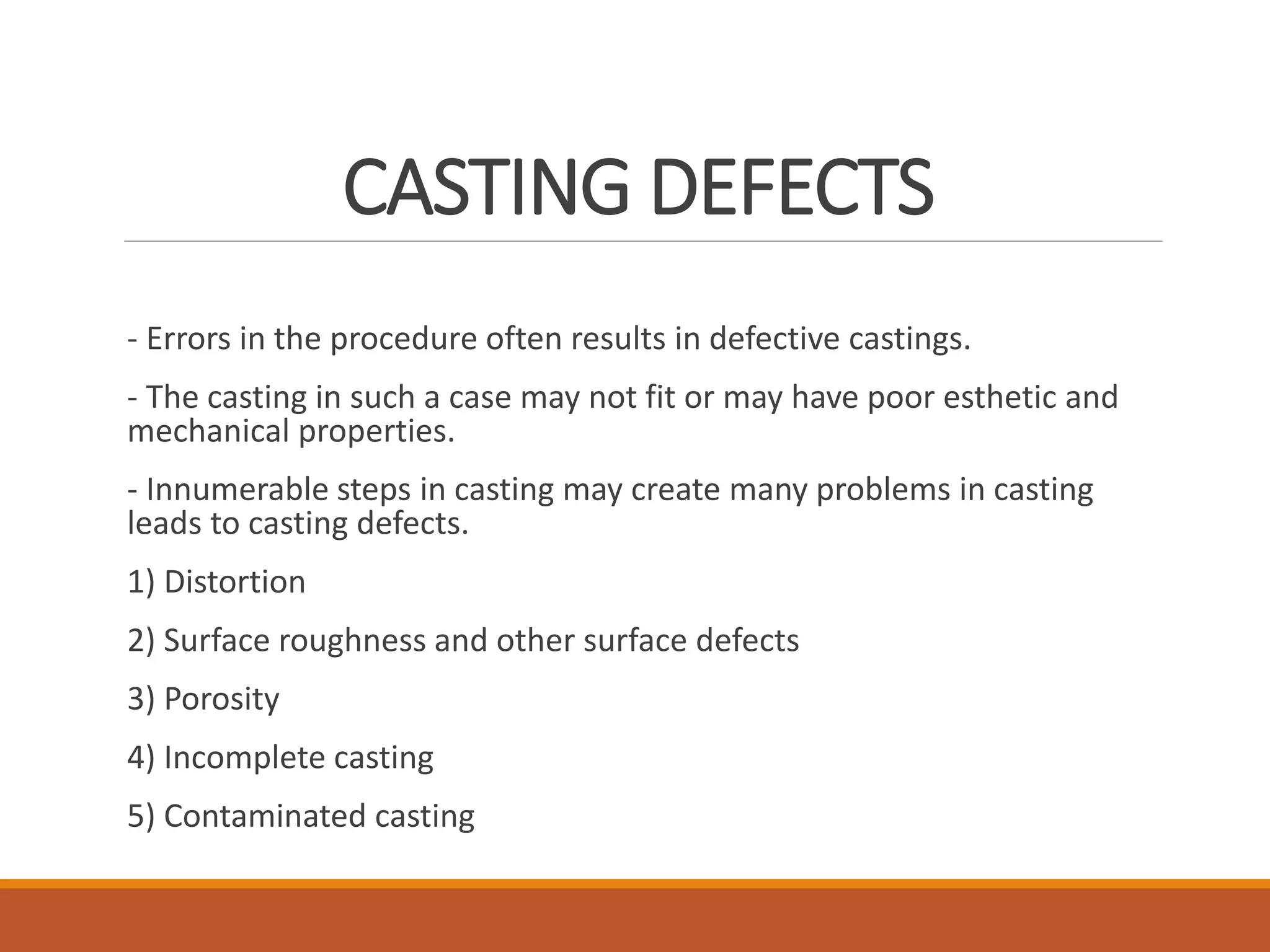 CASTING DEFECTS

- Errors in the procedure often results in defective castings.

- The casting in such a case may not fit or may have poor esthetic and mechanical properties.

- Innumerable steps in casting may create many problems in casting leads to casting defects.

1) Distortion

2) Surface roughness and other surface defects

3) Porosity

4) Incomplete casting

5) Contaminated casting